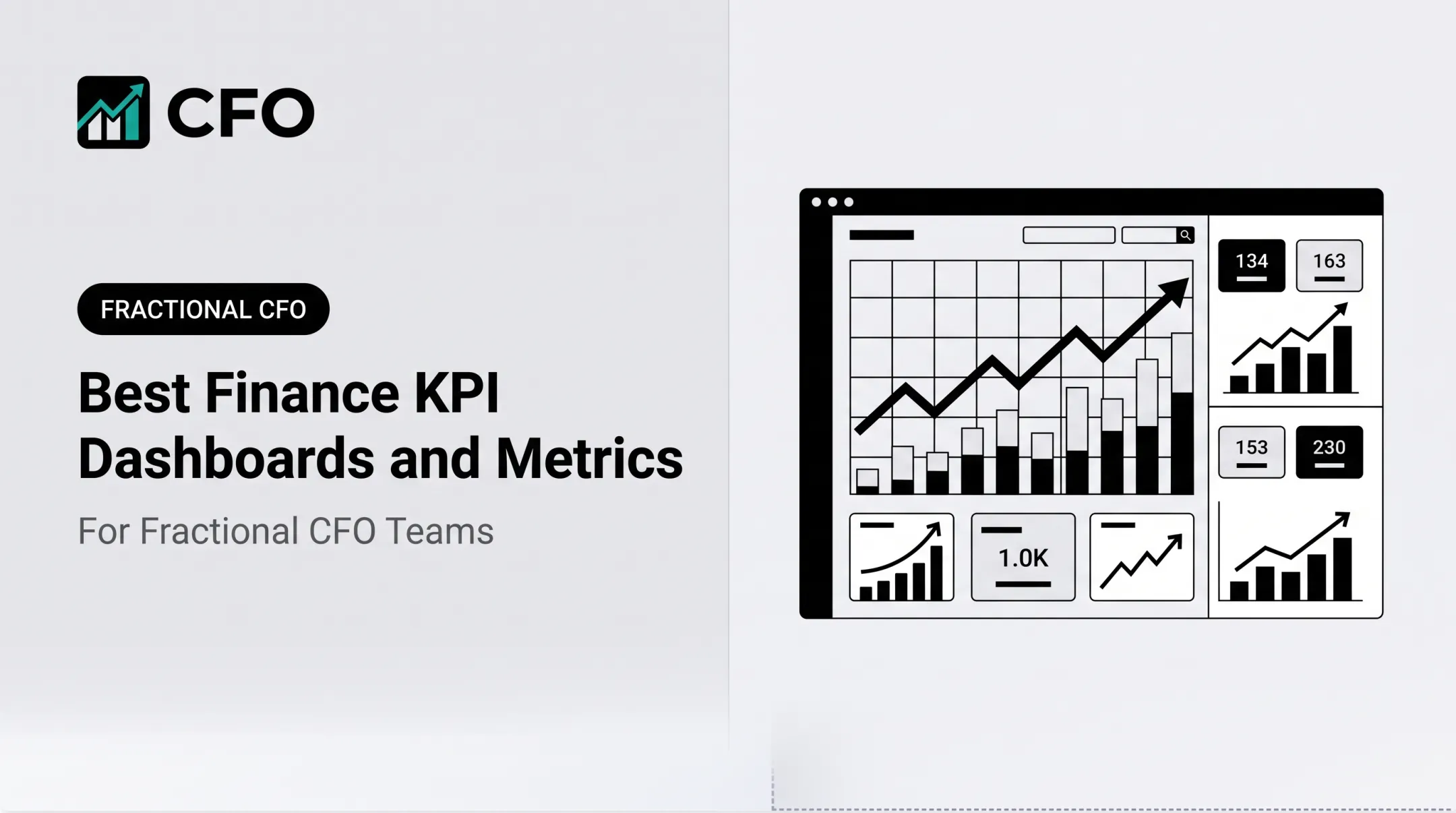 CFO

FRACTIONAL CFO

Best Finance KPI Dashboards and Metrics

For Fractional CFO Teams

134
163
153
230
1.0K